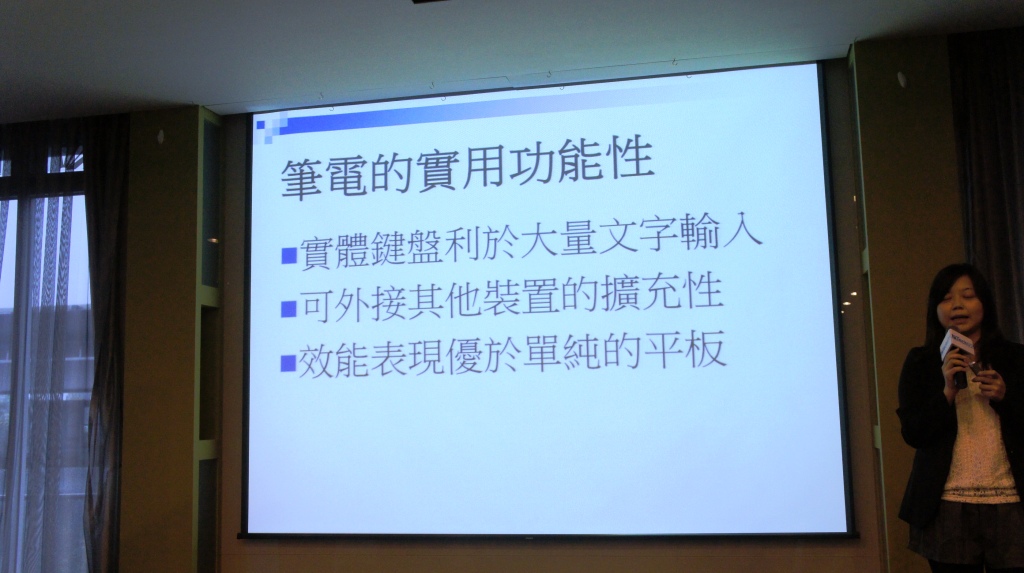 筆電的實用功能性

■實體鍵盤利於大量文字輸入
■可外接其他裝置的擴充性
■效能表現優於單純的平板